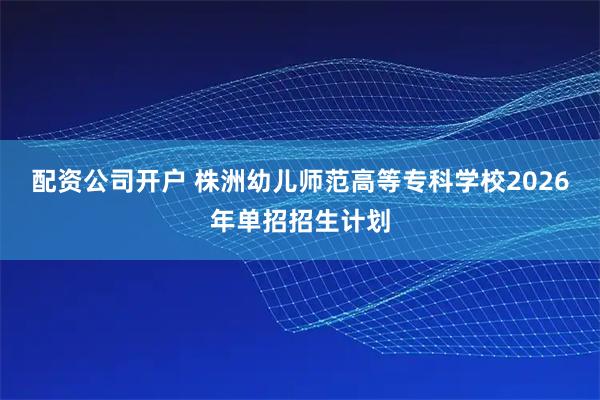 配资公司开户 株洲幼儿师范高等专科学校2026年单招招生计划